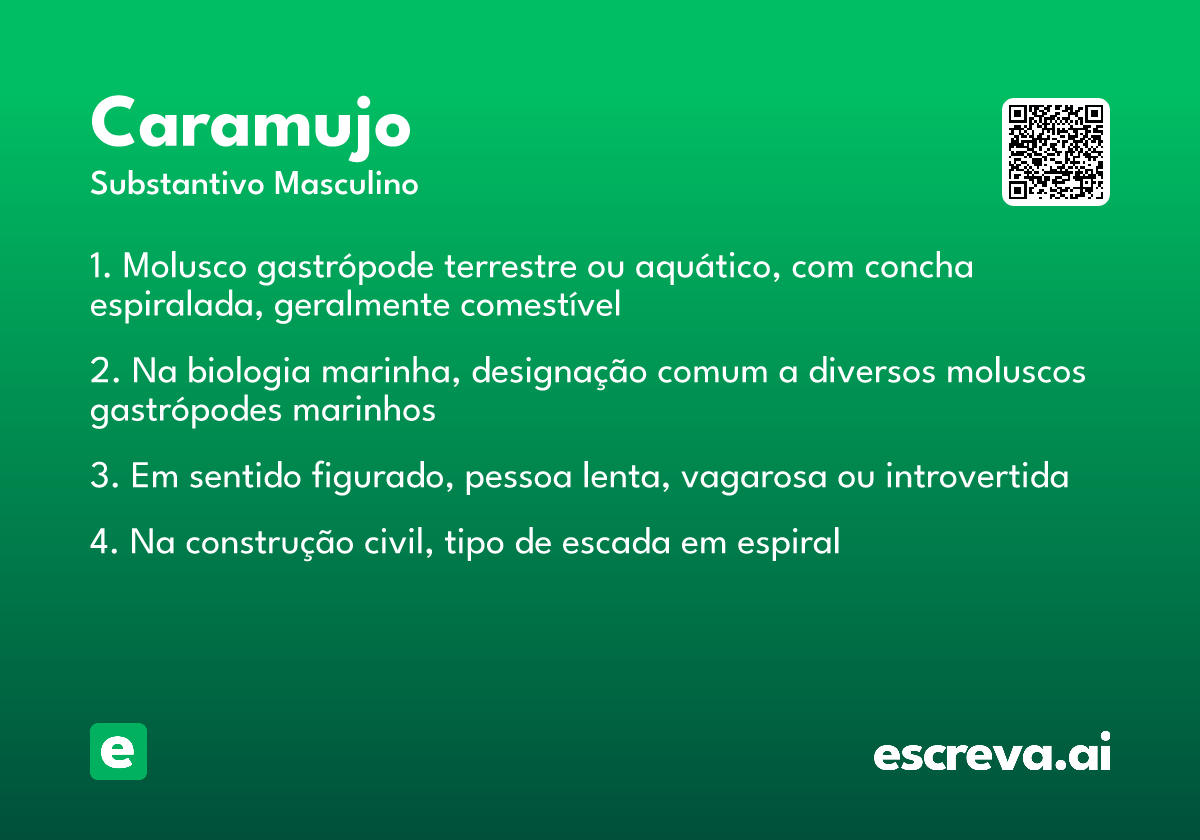 Caramujo
Substantivo Masculino

1. Molusco gastrópode terrestre ou aquático, com concha espiralada, geralmente comestível

2. Na biologia marinha, designação comum a diversos moluscos gastrópodes marinhos

3. Em sentido figurado, pessoa lenta, vagarosa ou introvertida

4. Na construção civil, tipo de escada em espiral

e

escreva.ai